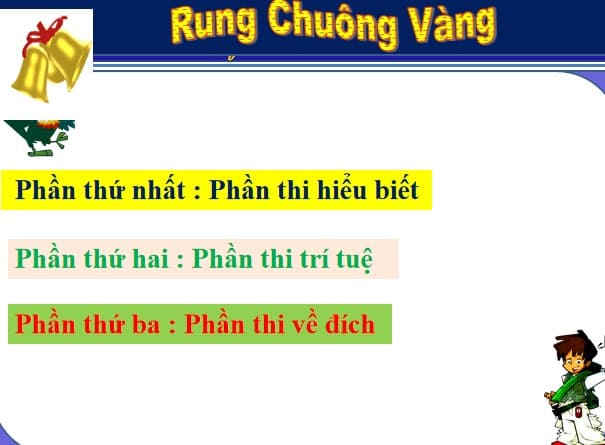 Rung Chuông Vàng

Phần thứ nhất : Phần thi hiểu biết

Phần thứ hai : Phần thi trí tuệ

Phần thứ ba : Phần thi về đích